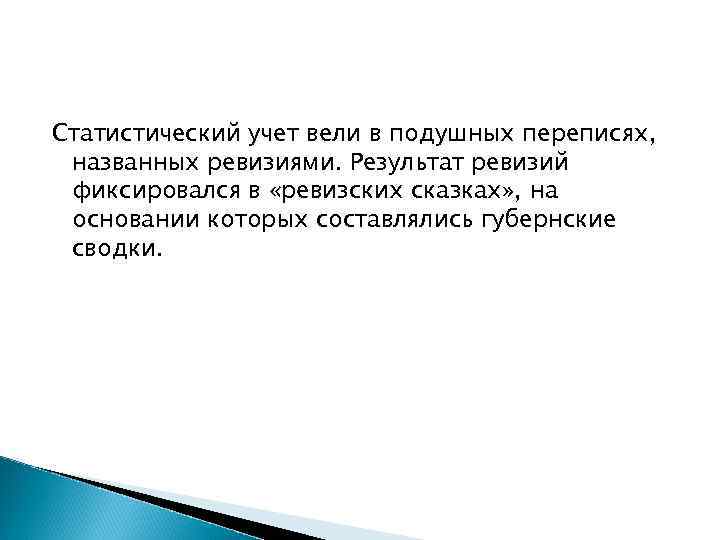 Статистический учет вели в подушных переписях, названных ревизиями. Результат ревизий фиксировался в «ревизских сказках», на основании которых составлялись губернские сводки.